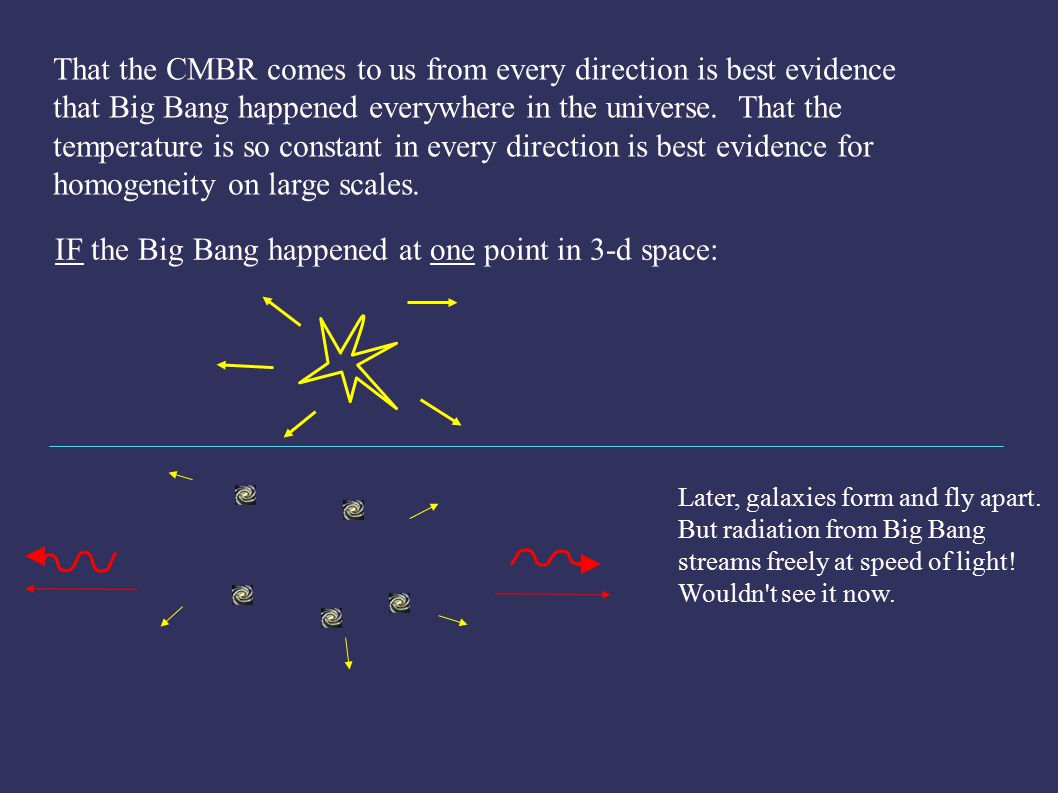 That the CMBR comes to us from every direction is best evidence that Big Bang happened everywhere in the universe. That the temperature is so constant in every direction is best evidence for homogeneity on large scales.

IF the Big Bang happened at one point in 3-d space:

Later, galaxies form and fly apart. But radiation from Big Bang streams freely at speed of light! Wouldn't see it now.